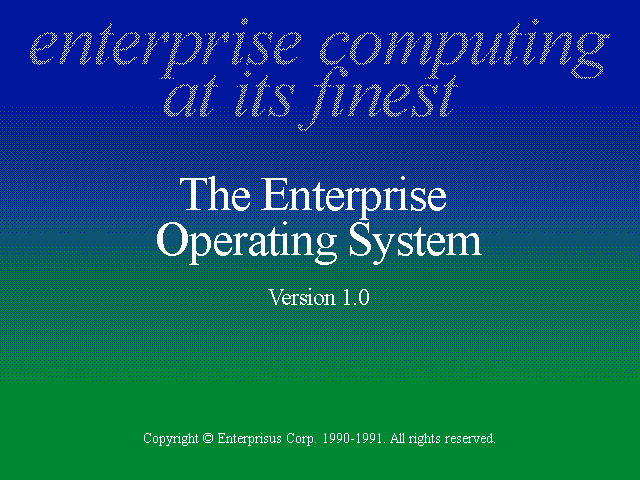 enterprise computing at its finest

The Enterprise Operating System

Version 1.0

Copyright © Enterprisus Corp. 1990-1991. All rights reserved.